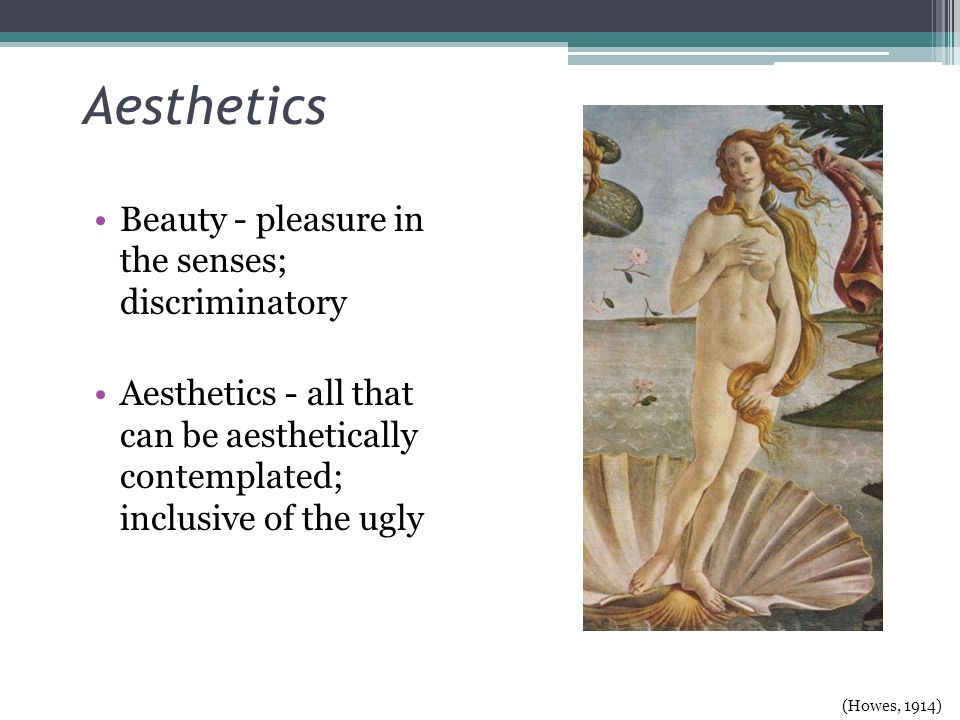 Aesthetics

• Beauty - pleasure in the senses; discriminatory

• Aesthetics - all that can be aesthetically contemplated; inclusive of the ugly

(Howes, 1914)